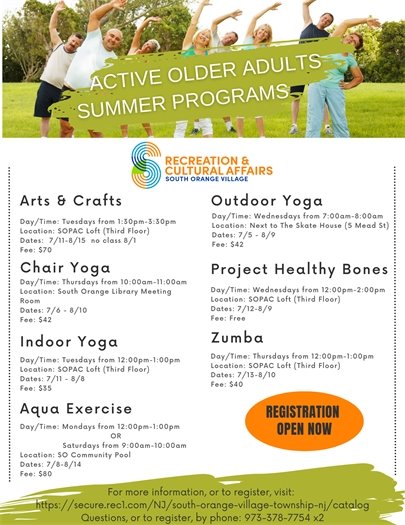 ACTIVE OLDER ADULTS
SUMMER PROGRAMS

RECREATION &
CULTURAL AFFAIRS
SOUTH ORANGE VILLAGE

Arts & Crafts

Day/Time: Tuesdays from 1:30pm-3:30pm
Location: SOPAC Loft (Third Floor)
Dates: 7/11-8/15 no class 8/1
Fee: $70

Chair Yoga

Day/Time: Thursdays from 10:00am-11:00am
Location: South Orange Library Meeting Room
Dates: 7/6 - 8/10
Fee: $42

Indoor Yoga

Day/Time: Tuesdays from 12:00pm-1:00pm
Location: SOPAC Loft (Third Floor)
Dates: 7/11 - 8/8
Fee: $35

Aqua Exercise

Day/Time: Mondays from 12:00pm-1:00pm
OR
Saturdays from 9:00am-10:00am
Location: SO Community Pool
Dates: 7/8-8/14
Fee: $80

Outdoor Yoga

Day/Time: Wednesdays from 7:00am-8:00am
Location: Next to The Skate House (5 Mead St)
Dates: 7/5 - 8/9
Fee: $42

Project Healthy Bones

Day/Time: Wednesdays from 12:00pm-2:00pm
Location: SOPAC Loft (Third Floor)
Dates: 7/12-8/9
Fee: Free

Zumba

Day/Time: Thursdays from 12:00pm-1:00pm
Location: SOPAC Loft (Third Floor)
Dates: 7/13-8/10
Fee: $40

REGISTRATION
OPEN NOW

For more information, or to register, visit:
https://secure.rec1.com/NJ/south-orange-village-township-nj/catalog
Questions, or to register, by phone: 973-378-7754 x2